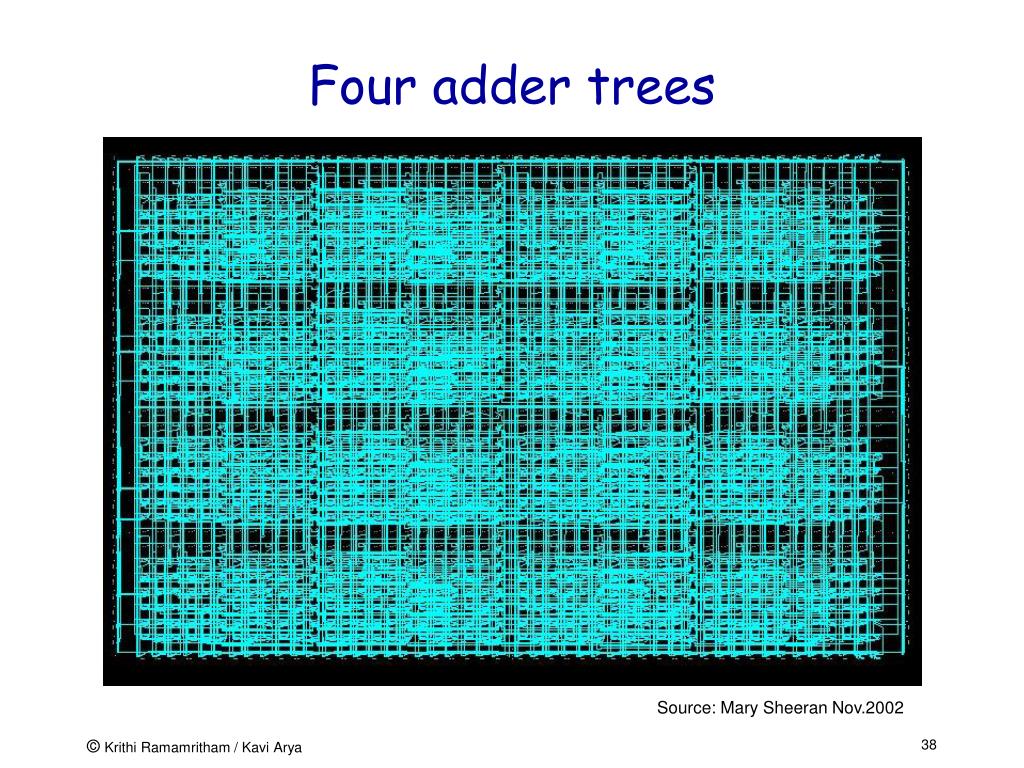 Four adder trees

Source: Mary Sheeran Nov.2002

© Krithi Ramamritham / Kavi Arya

38